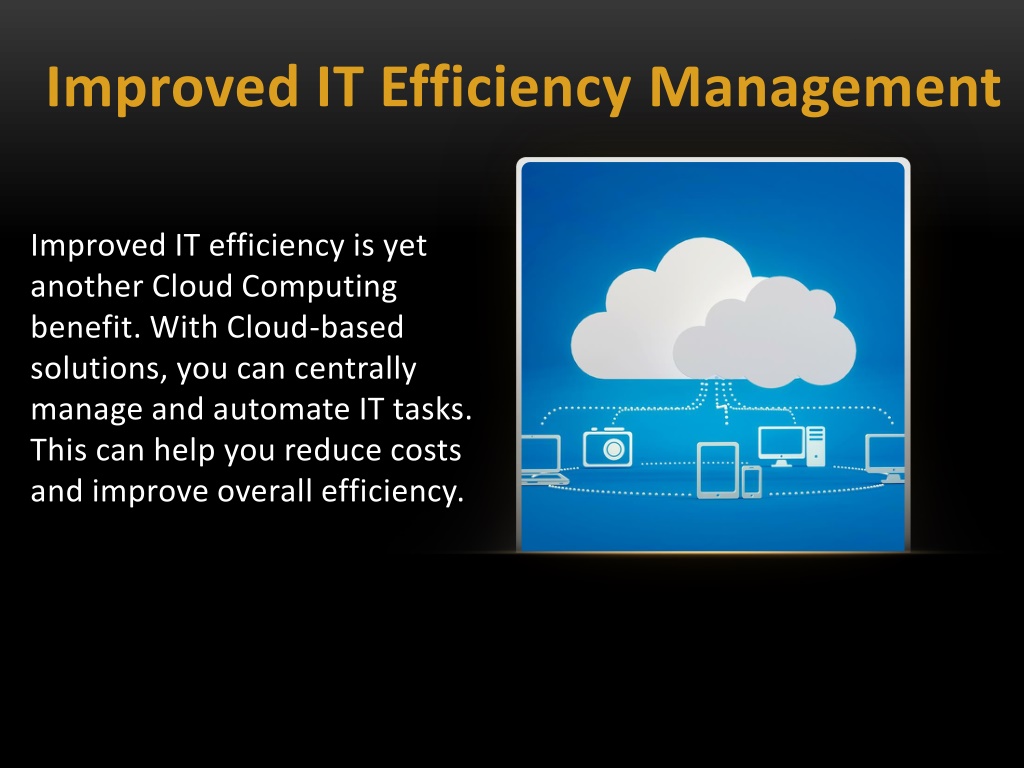 Improved IT Efficiency Management

Improved IT efficiency is yet another Cloud Computing benefit. With Cloud-based solutions, you can centrally manage and automate IT tasks. This can help you reduce costs and improve overall efficiency.